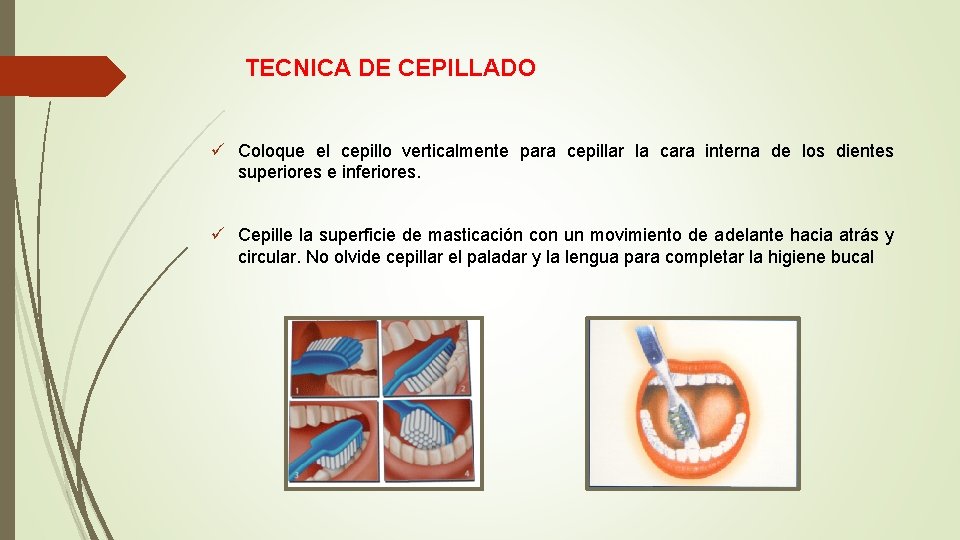 TECNICA DE CEPILLADO

✓ Coloque el cepillo verticalmente para cepillar la cara interna de los dientes superiores e inferiores.

✓ Cepille la superficie de masticación con un movimiento de adelante hacia atrás y circular. No olvide cepillar el paladar y la lengua para completar la higiene bucal

1 2 3 4